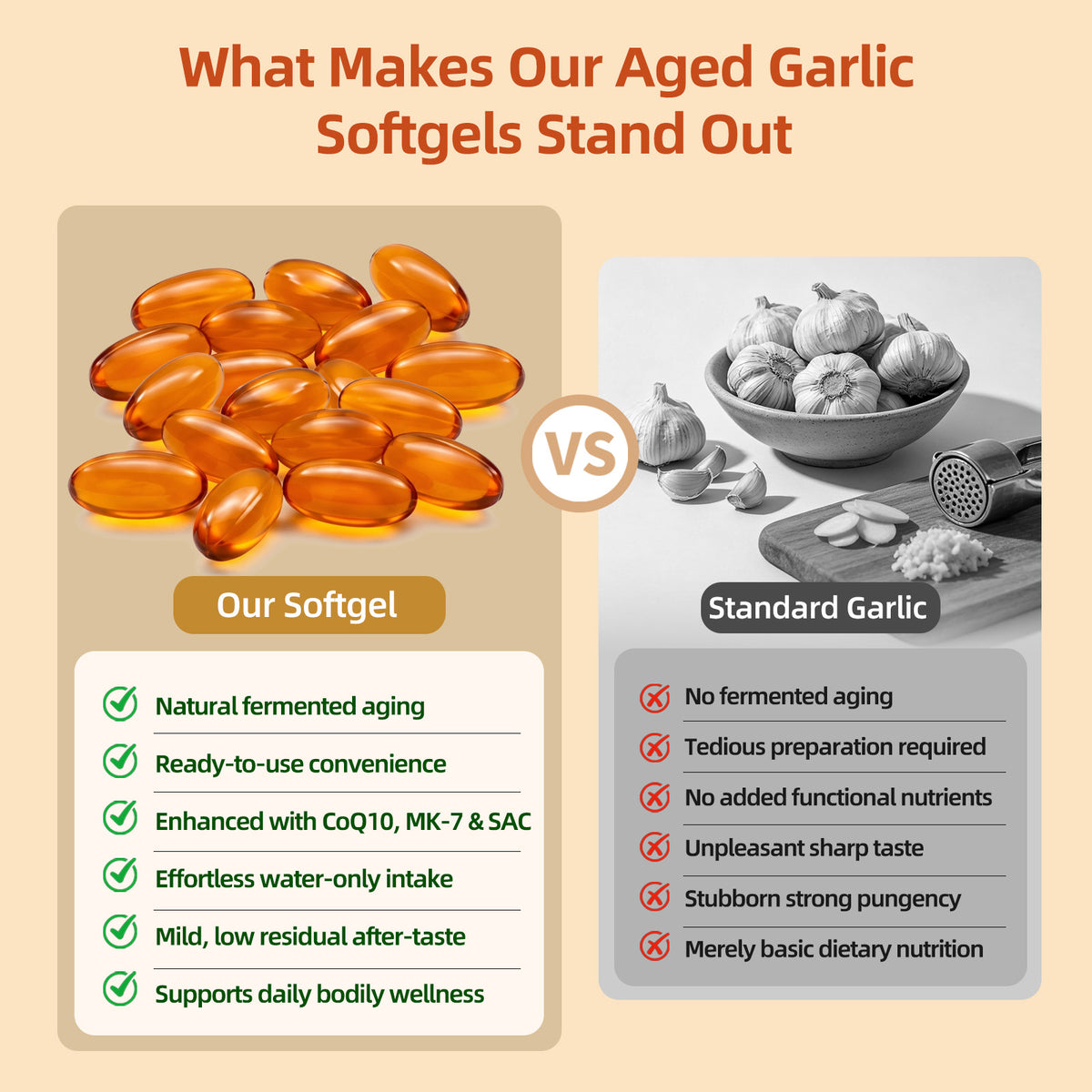 What Makes Our Aged Garlic Softgels Stand Out

Our Softgel

Natural fermented aging

Ready-to-use convenience

Enhanced with CoQ10, MK-7 & SAC

Effortless water-only intake

Mild, low residual after-taste

Supports daily bodily wellness

VS

Standard Garlic

No fermented aging

Tedious preparation required

No added functional nutrients

Unpleasant sharp taste

Stubborn strong pungency

Merely basic dietary nutrition